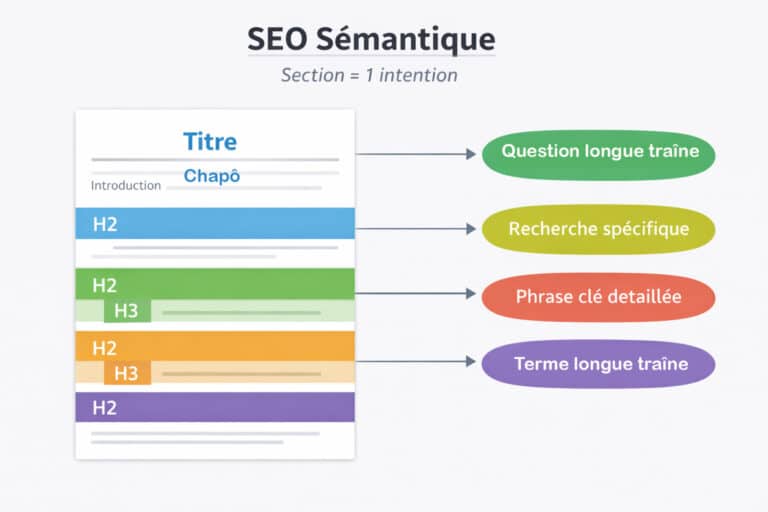 SEO Sémantique

Section = 1 intention

Titre

Introduction Chapô

H2

H2

H3

H2

H3

H2

Question longue traîne

Recherche spécifique

Phrase clé detaillée

Terme longue traîne